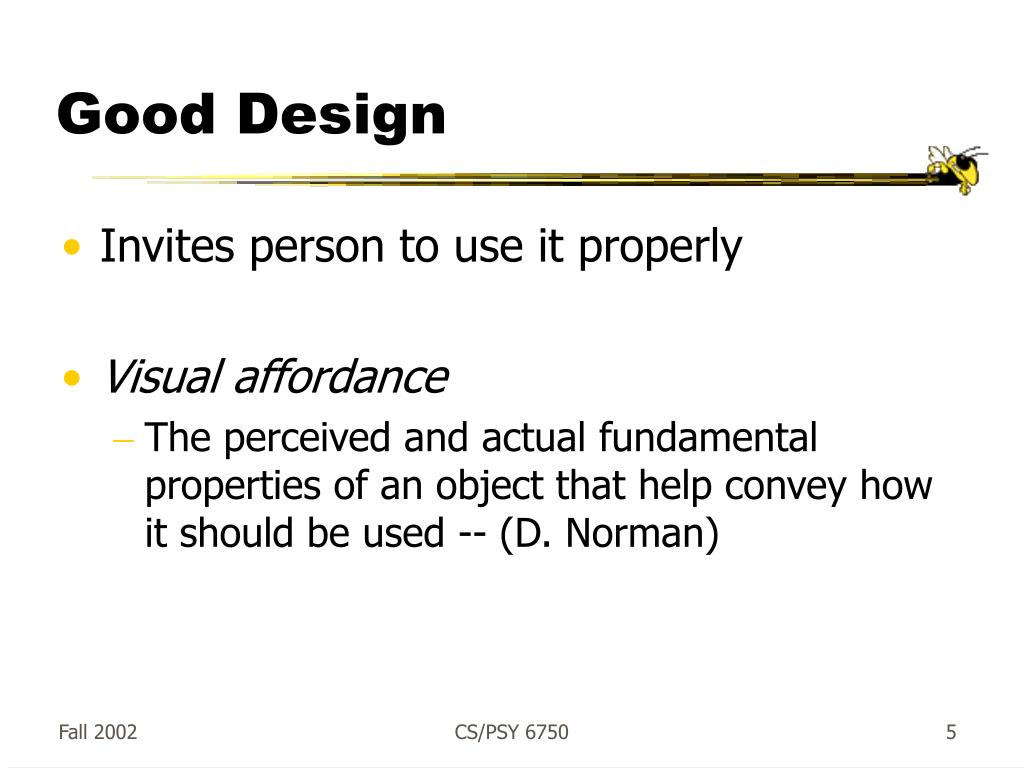 Good Design

• Invites person to use it properly

• Visual affordance
– The perceived and actual fundamental properties of an object that help convey how it should be used -- (D. Norman)

Fall 2002

CS/PSY 6750

5